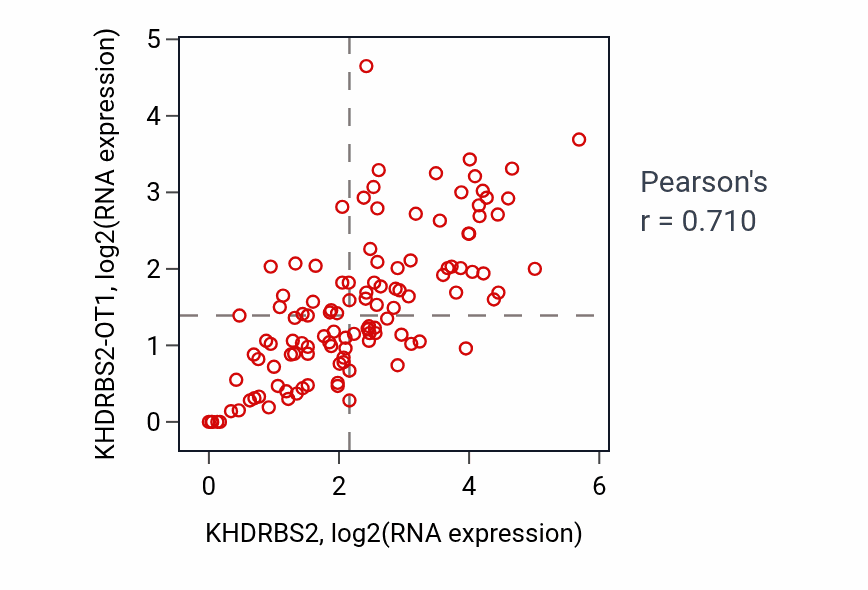 KHDRBS2-OT1, log2(RNA expression)

5
4
3
2
1
0

0
2
4
6

KHDRBS2, log2(RNA expression)

Pearson's
r = 0.710